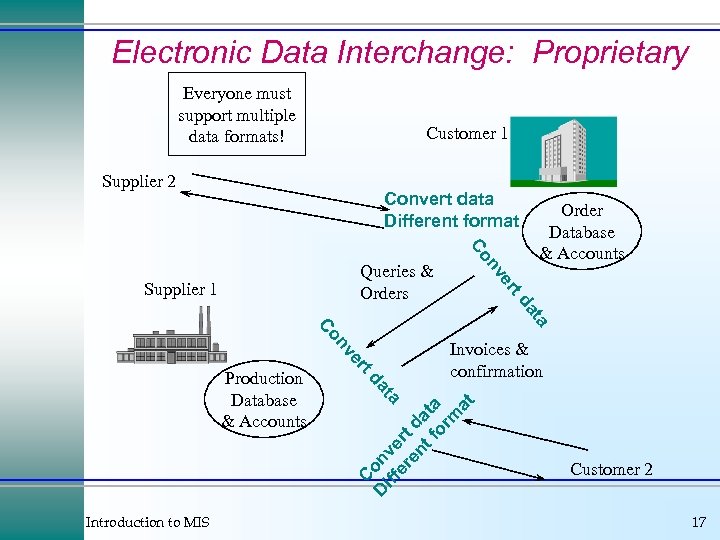 Electronic Data Interchange: Proprietary

Everyone must support multiple data formats!

Customer 1

Supplier 2

Convert data
Different format

Order Database & Accounts

Convert data

Queries & Orders

Supplier 1

Convert data

Invoices & confirmation

Production Database & Accounts

Convert data
Different format

Customer 2

Introduction to MIS

17